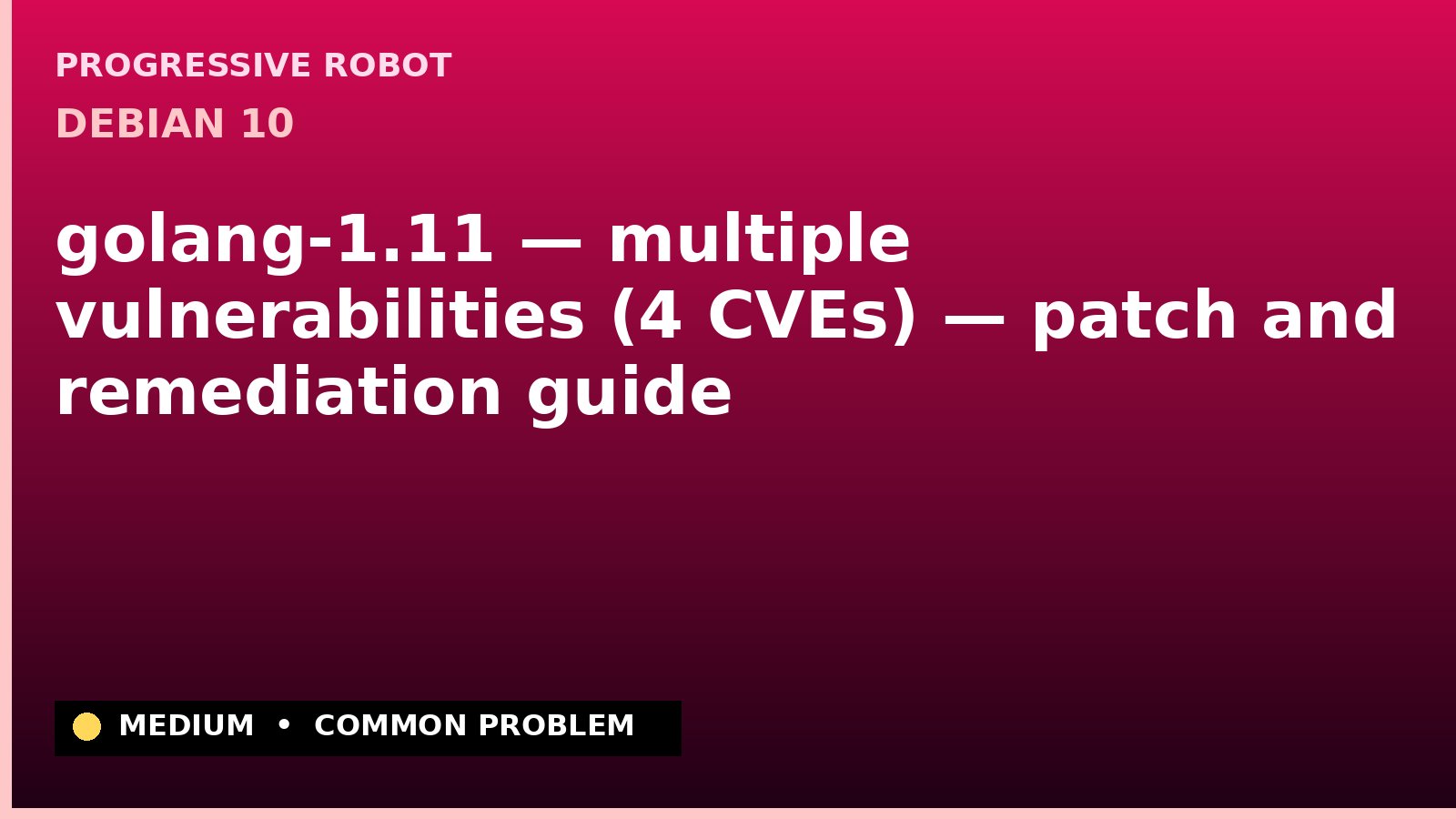 PROGRESSIVE ROBOT
DEBIAN 10

golang-1.11 — multiple vulnerabilities (4 CVEs) — patch and remediation guide

MEDIUM • COMMON PROBLEM